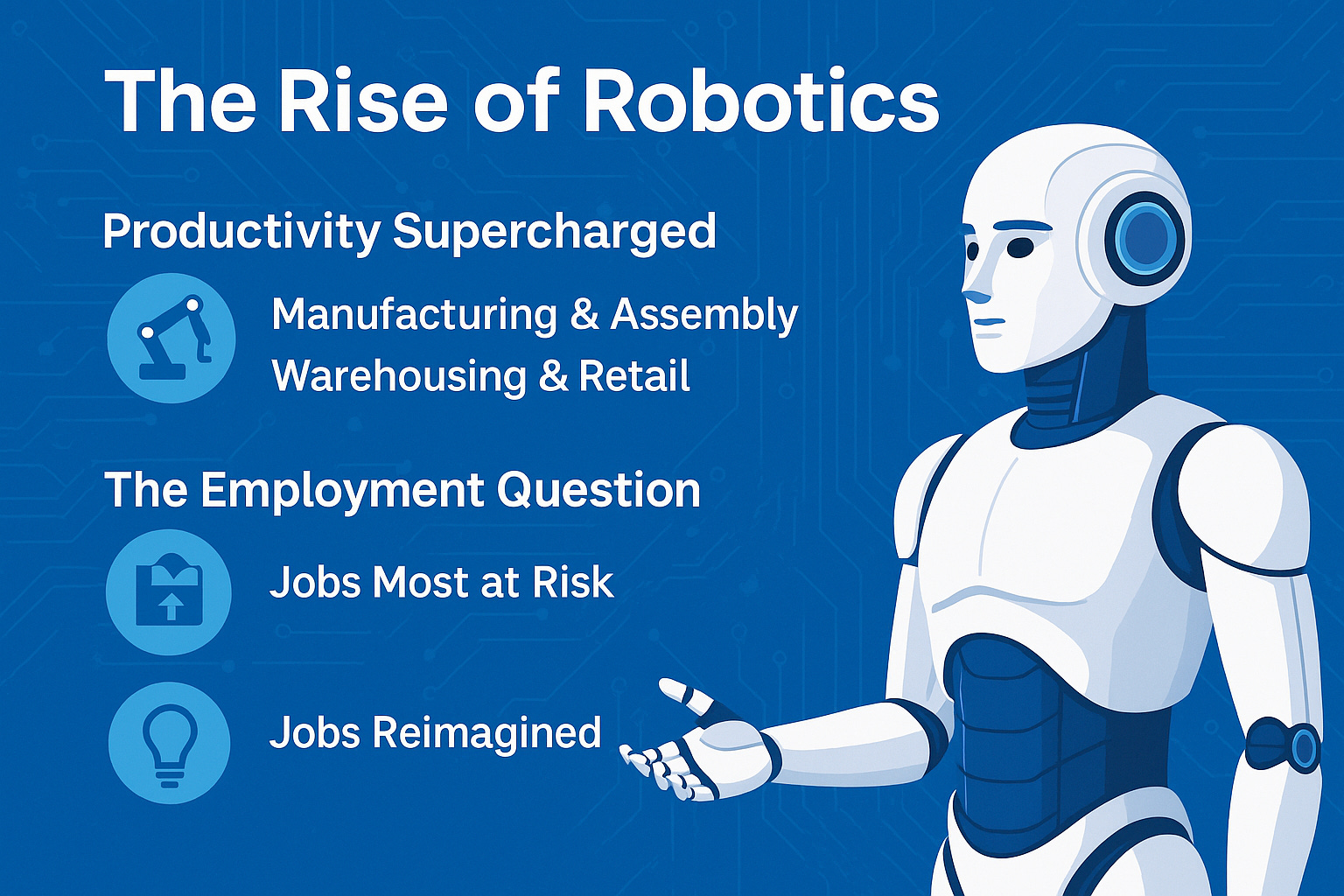 The Rise of Robotics

Productivity Supercharged

Manufacturing & Assembly
Warehousing & Retail

The Employment Question

Jobs Most at Risk

Jobs Reimagined